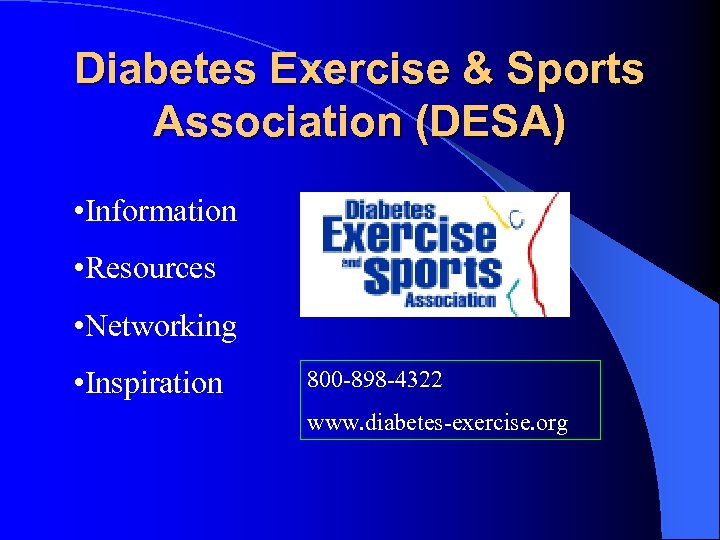 Diabetes Exercise & Sports Association (DESA)

•Information

•Resources

•Networking

•Inspiration

Diabetes Exercise and Sports Association

800-898-4322

www.diabetes-exercise.org